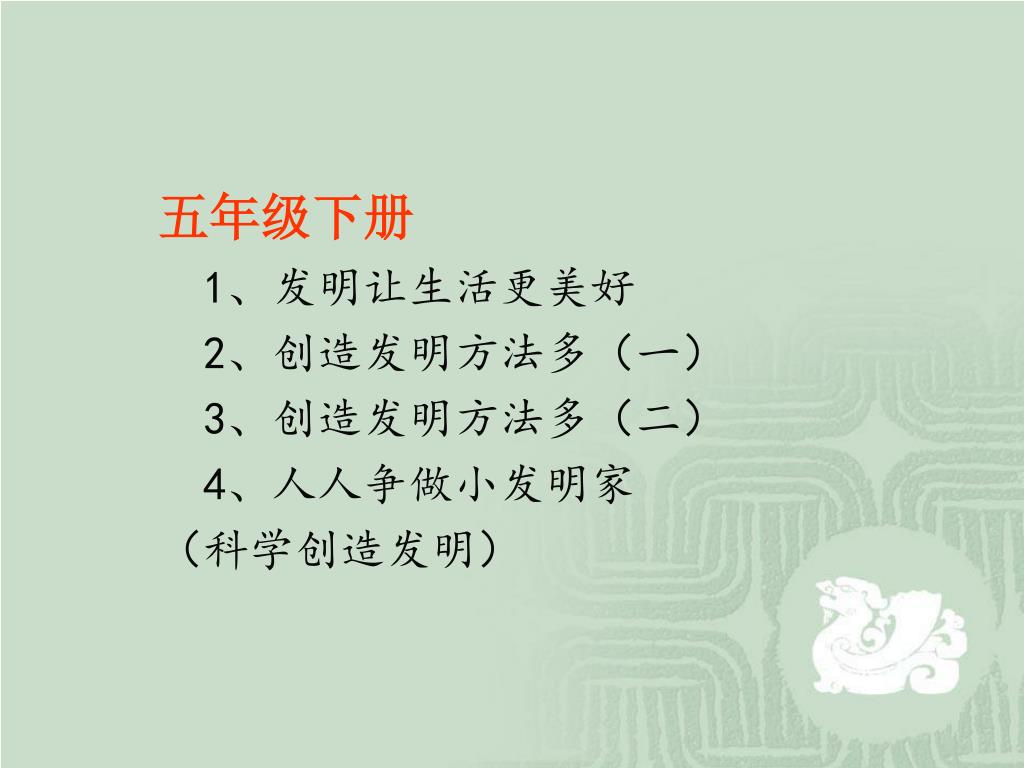 五年级下册

1、发明让生活更美好

2、创造发明方法多（一）

3、创造发明方法多（二）

4、人人争做小发明家

（科学创造发明）